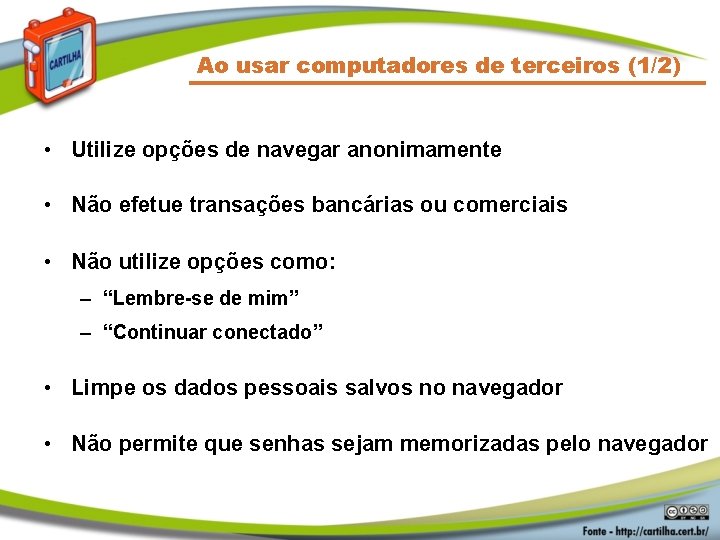 CARTILHA

Ao usar computadores de terceiros (1/2)

• Utilize opções de navegar anonimamente

• Não efetue transações bancárias ou comerciais

• Não utilize opções como:
– “Lembre-se de mim”
– “Continuar conectado”

• Limpe os dados pessoais salvos no navegador

• Não permite que senhas sejam memorizadas pelo navegador

Fonte - http://cartilha.cert.br/